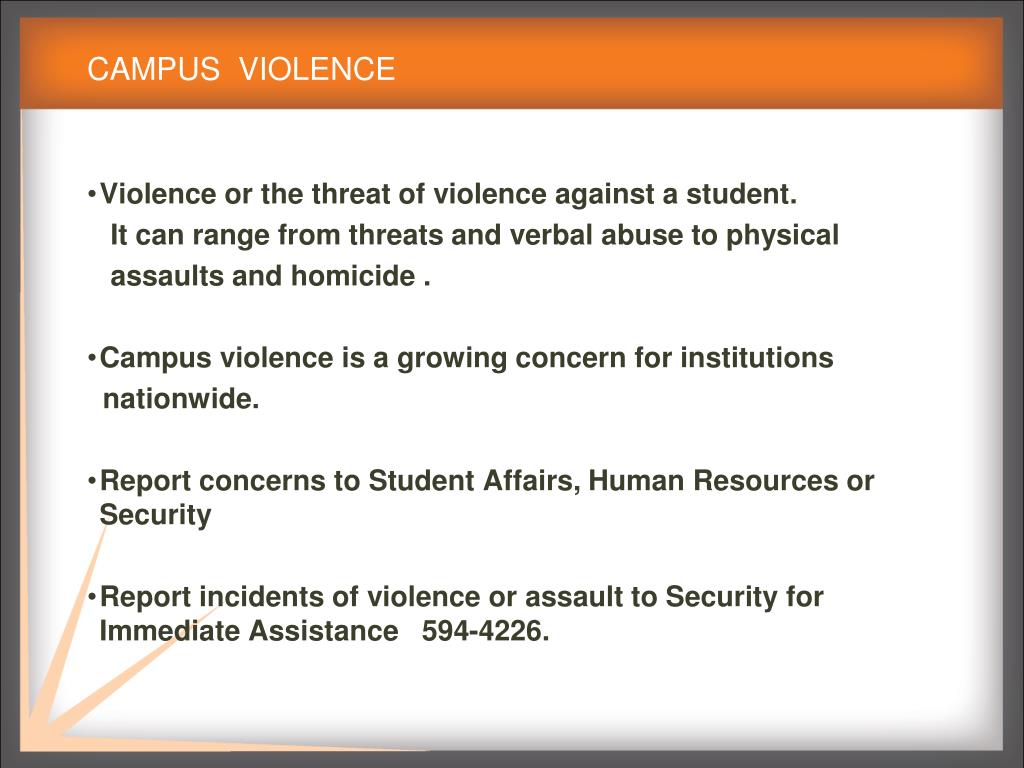 CAMPUS VIOLENCE

•Violence or the threat of violence against a student. It can range from threats and verbal abuse to physical assaults and homicide .

•Campus violence is a growing concern for institutions nationwide.

•Report concerns to Student Affairs, Human Resources or Security

•Report incidents of violence or assault to Security for Immediate Assistance 594-4226.